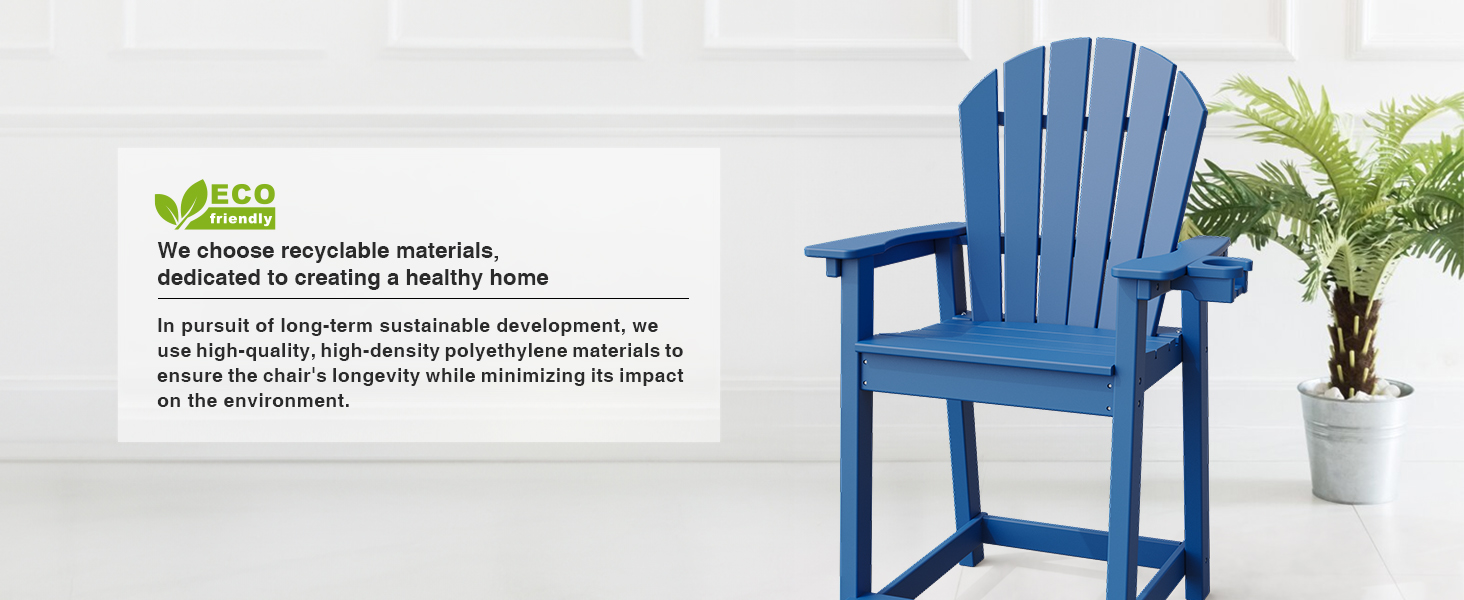 ECO
friendly

We choose recyclable materials, dedicated to creating a healthy home

In pursuit of long-term sustainable development, we use high-quality, high-density polyethylene materials to ensure the chair's longevity while minimizing its impact on the environment.